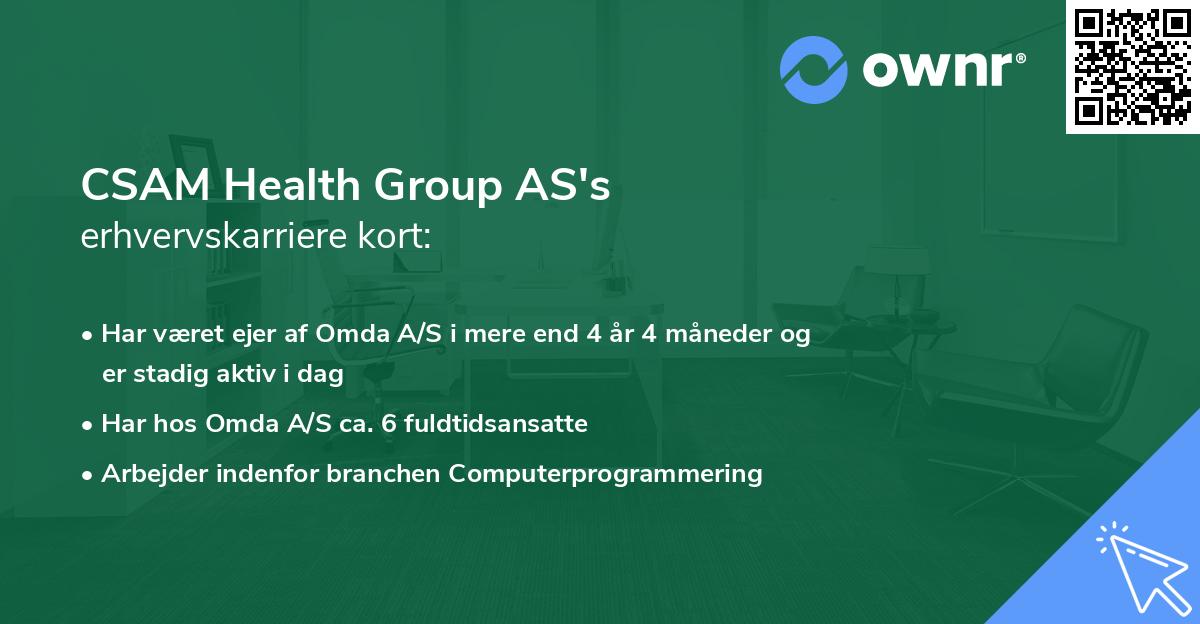 ownr®

CSAM Health Group AS's
erhvervskarriere kort:

• Har været ejer af Omda A/S i mere end 4 år 4 måneder og er stadig aktiv i dag
• Har hos Omda A/S ca. 6 fuldtidsansatte
• Arbejder indenfor branchen Computerprogrammering